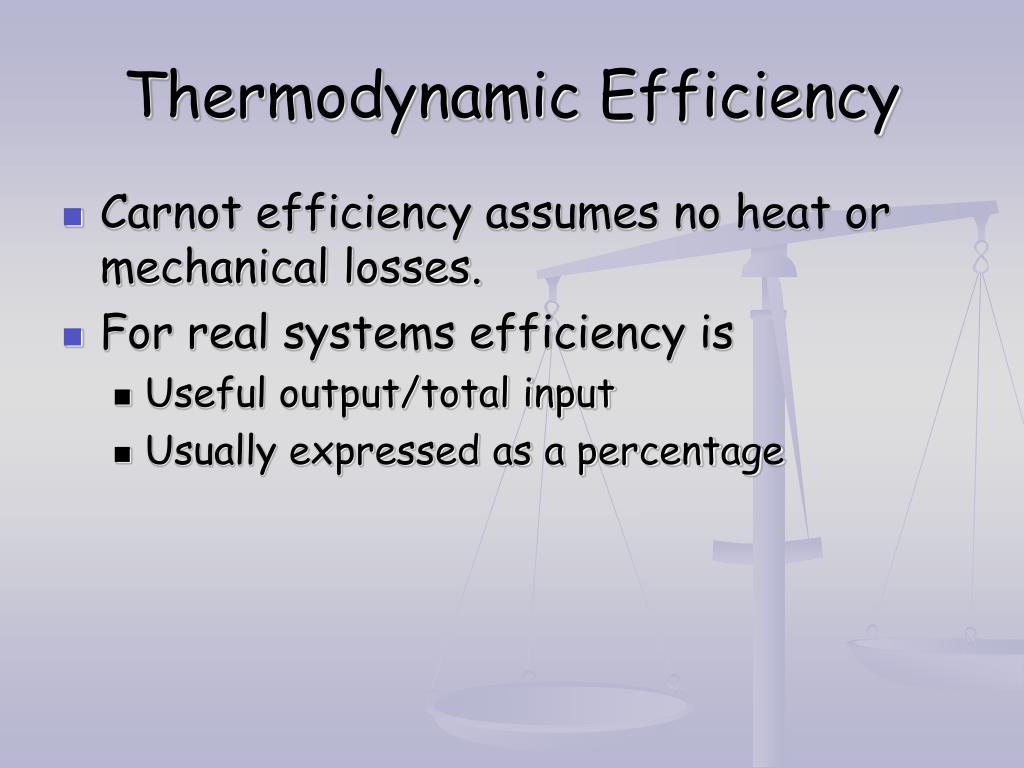 Thermodynamic Efficiency

- Carnot efficiency assumes no heat or mechanical losses.
- For real systems efficiency is
  - Useful output/total input
  - Usually expressed as a percentage